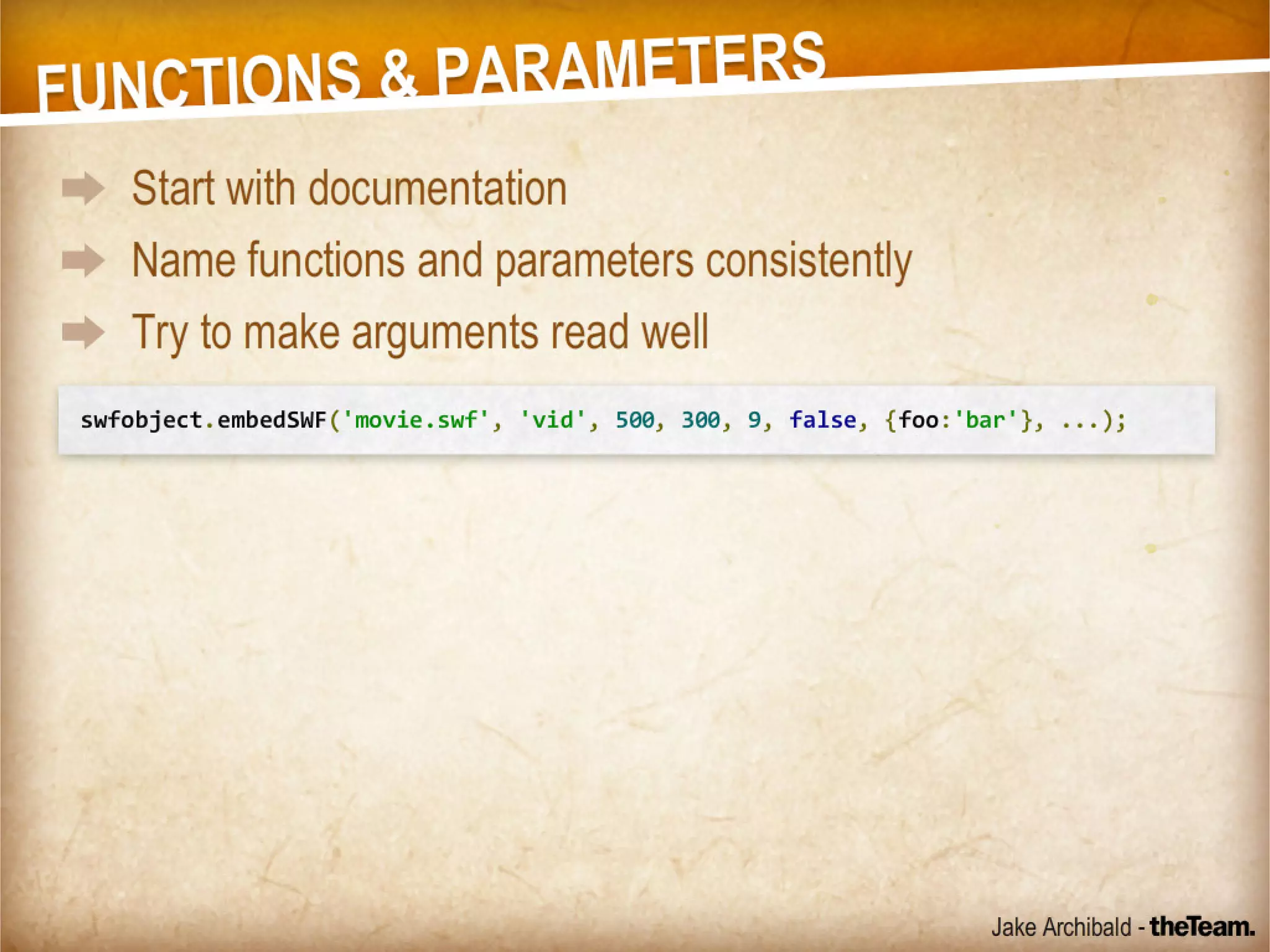 FUNCTIONS & PARAMETERS

Start with documentation

Name functions and parameters consistently

Try to make arguments read well

swfobject.embedSWF('movie.swf', 'vid', 500, 300, 9, false, {foo:'bar'}, ...);

Jake Archibald - theTeam.